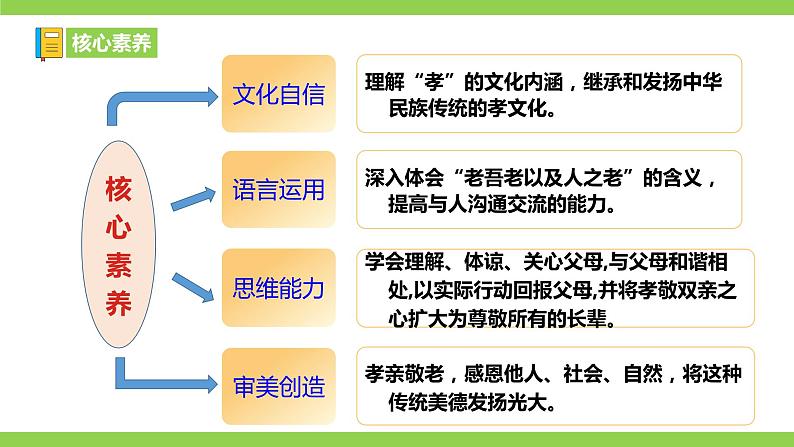 核心素养

核心素养

文化自信

理解“孝”的文化内涵，继承和发扬中华民族传统的孝文化。

语言运用

深入体会“老吾老以及人之老”的含义，提高与人沟通交流的能力。

思维能力

学会理解、体谅、关心父母,与父母和谐相处,以实际行动回报父母,并将孝敬双亲之心扩大为尊敬所有的长辈。

审美创造

孝亲敬老，感恩他人、社会、自然，将这种传统美德发扬光大。